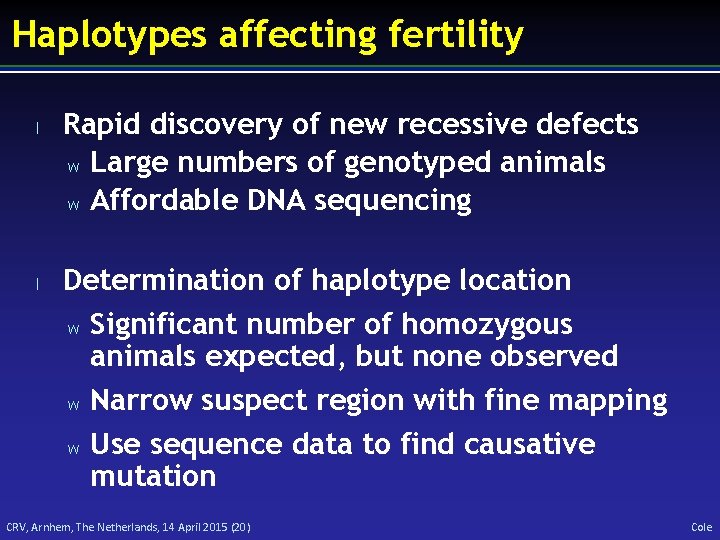 Haplotypes affecting fertility

l Rapid discovery of new recessive defects
w Large numbers of genotyped animals
w Affordable DNA sequencing

l Determination of haplotype location
w Significant number of homozygous animals expected, but none observed
w Narrow suspect region with fine mapping
w Use sequence data to find causative mutation

CRV, Arnhem, The Netherlands, 14 April 2015 (20)

Cole